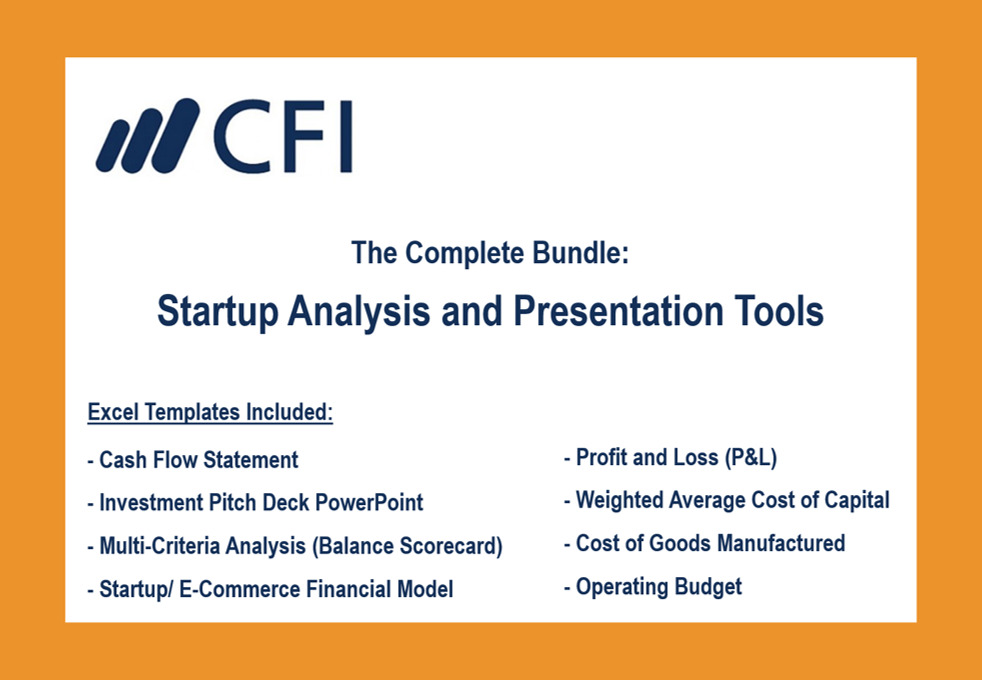 CFI

The Complete Bundle:

Startup Analysis and Presentation Tools

Excel Templates Included:

- Cash Flow Statement

- Investment Pitch Deck PowerPoint

- Multi-Criteria Analysis (Balance Scorecard)

- Startup/ E-Commerce Financial Model

- Profit and Loss (P&L)

- Weighted Average Cost of Capital

- Cost of Goods Manufactured

- Operating Budget